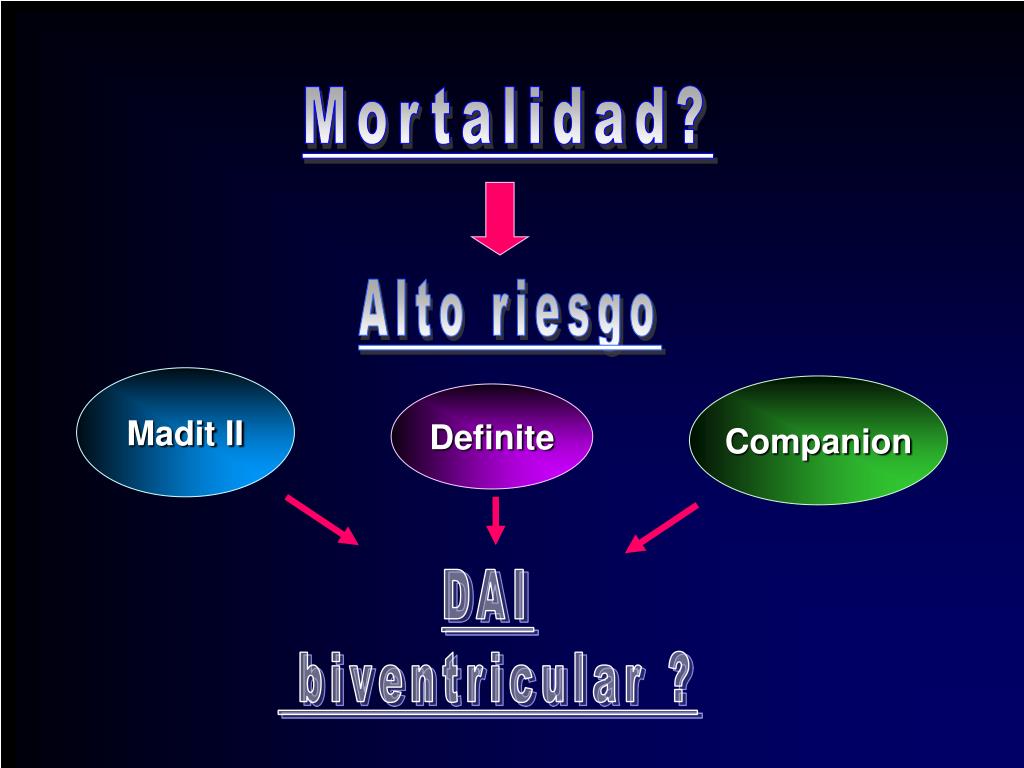 Mortalidad?

Alto riesgo

Madit II

Definite

Companion

DAI

biventricular ?